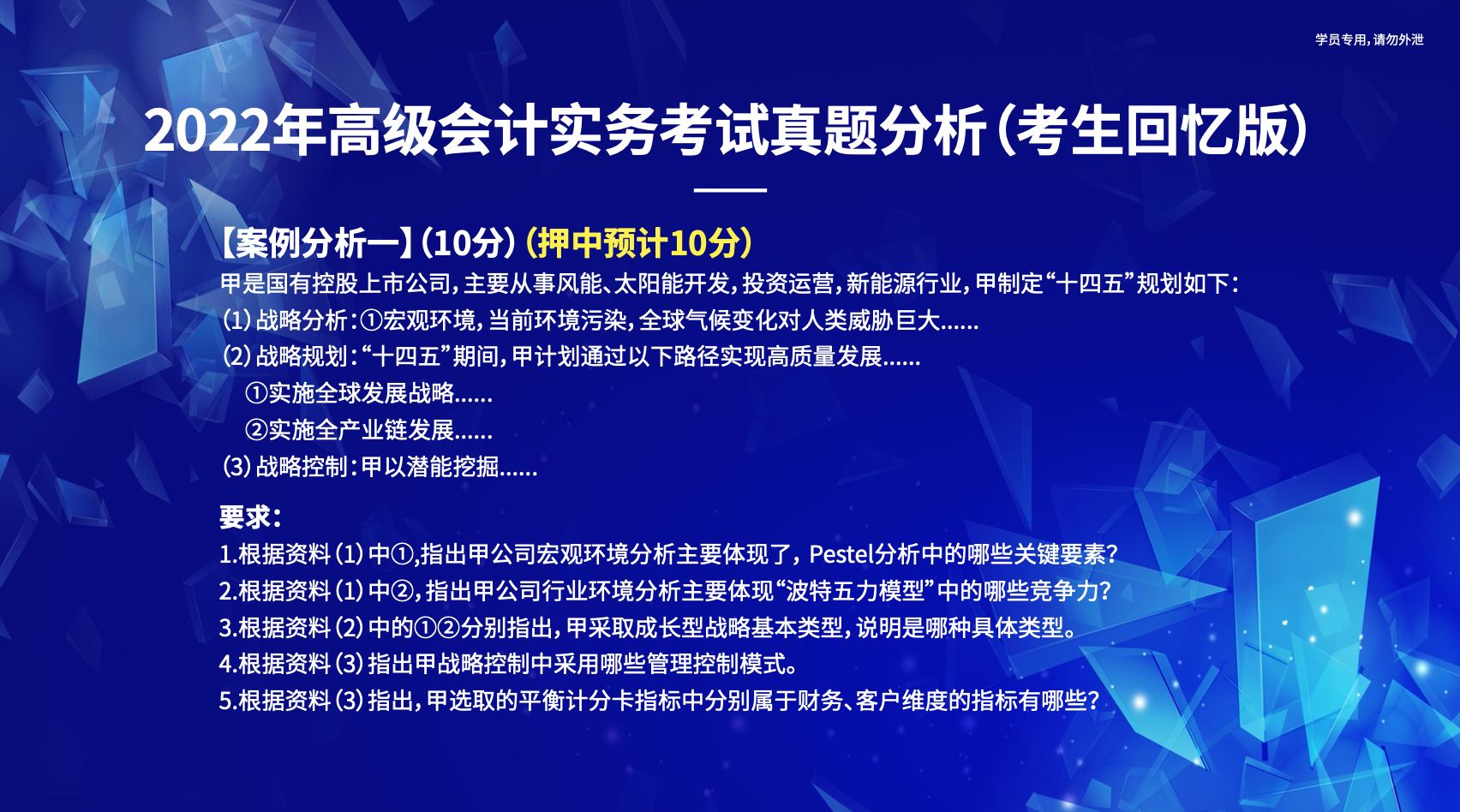 学员专用，请勿外泄

2022年高级会计实务考试真题分析（考生回忆版）

【案例分析一】（10分）（押中预计10分）

甲是国有控股上市公司，主要从事风能、太阳能开发，投资运营，新能源行业，甲制定“十四五”规划如下：

（1）战略分析：①宏观环境，当前环境污染，全球气候变化对人类威胁巨大......

（2）战略规划：“十四五”期间，甲计划通过以下路径实现高质量发展......

①实施全球发展战略......

②实施全产业链发展......

（3）战略控制：甲以潜能挖掘......

要求：

1.根据资料（1）中①，指出甲公司宏观环境分析主要体现了，Pestel分析中的哪些关键要素？

2.根据资料（1）中②，指出甲公司行业环境分析主要体现“波特五力模型”中的哪些竞争力？

3.根据资料（2）中的①②分别指出，甲采取成长型战略基本类型，说明是哪种具体类型。

4.根据资料（3）指出甲战略控制中采用哪些管理控制模式。

5.根据资料（3）指出，甲选取的平衡计分卡指标中分别属于财务、客户维度的指标有哪些？